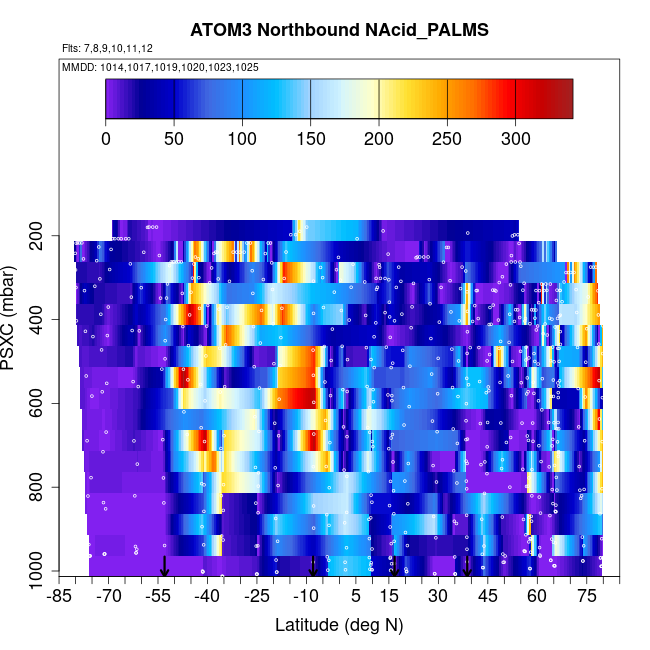 ATOM3 Northbound NAcid_PALMS

Flts: 7,8,9,10,11,12

MMDD: 1014,1017,1019,1020,1023,1025

0 50 100 150 200 250 300

PSXC (mbar)

200
400
600
800
1000

-85 -70 -55 -40 -25 -10 5 15 30 45 60 75

Latitude (deg N)